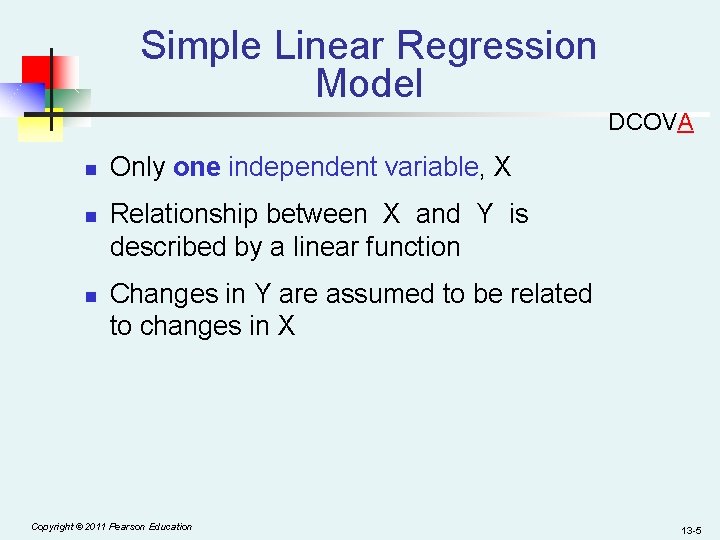 Simple Linear Regression Model

DCOVA

Only one independent variable, X

Relationship between X and Y is described by a linear function

Changes in Y are assumed to be related to changes in X

Copyright © 2011 Pearson Education

13-5